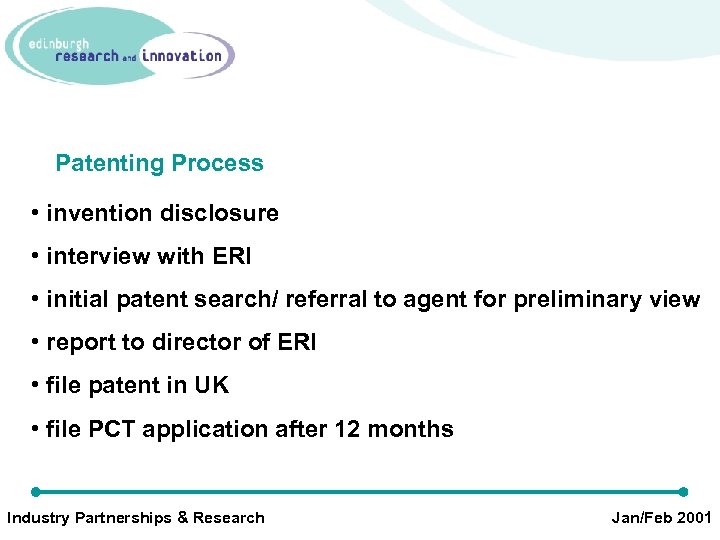 edinburgh research and innovation

Patenting Process

• invention disclosure

• interview with ERI

• initial patent search/ referral to agent for preliminary view

• report to director of ERI

• file patent in UK

• file PCT application after 12 months

Industry Partnerships & Research

Jan/Feb 2001